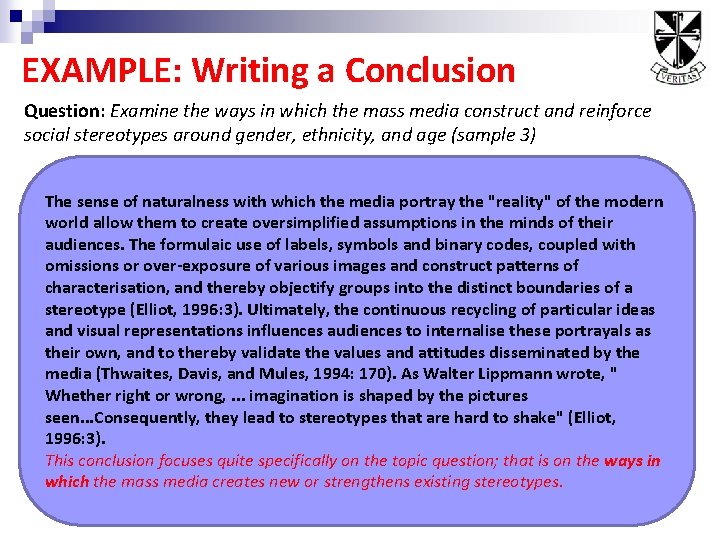 VERITAS

EXAMPLE: Writing a Conclusion

Question: Examine the ways in which the mass media construct and reinforce social stereotypes around gender, ethnicity, and age (sample 3)

The sense of naturalness with which the media portray the "reality" of the modern world allow them to create oversimplified assumptions in the minds of their audiences. The formulaic use of labels, symbols and binary codes, coupled with omissions or over-exposure of various images and construct patterns of characterisation, and thereby objectify groups into the distinct boundaries of a stereotype (Elliot, 1996:3). Ultimately, the continuous recycling of particular ideas and visual representations influences audiences to internalise these portrayals as their own, and to thereby validate the values and attitudes disseminated by the media (Thwaites, Davis, and Mules, 1994: 170). As Walter Lippmann wrote, " Whether right or wrong, ... imagination is shaped by the pictures seen...Consequently, they lead to stereotypes that are hard to shake" (Elliot, 1996:3).
This conclusion focuses quite specifically on the topic question; that is on the ways in which the mass media creates new or strengthens existing stereotypes.